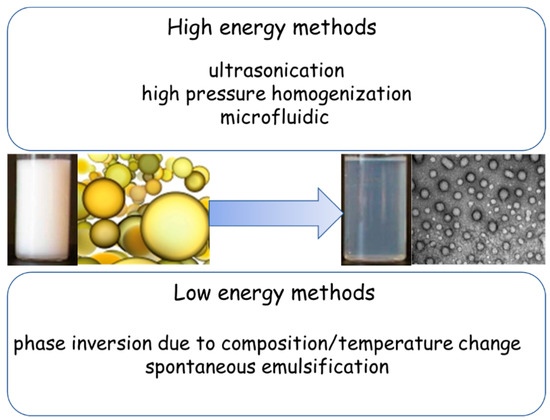 High energy methods

ultrasonication
high pressure homogenization
microfluidic

Low energy methods

phase inversion due to composition/temperature change
spontaneous emulsification